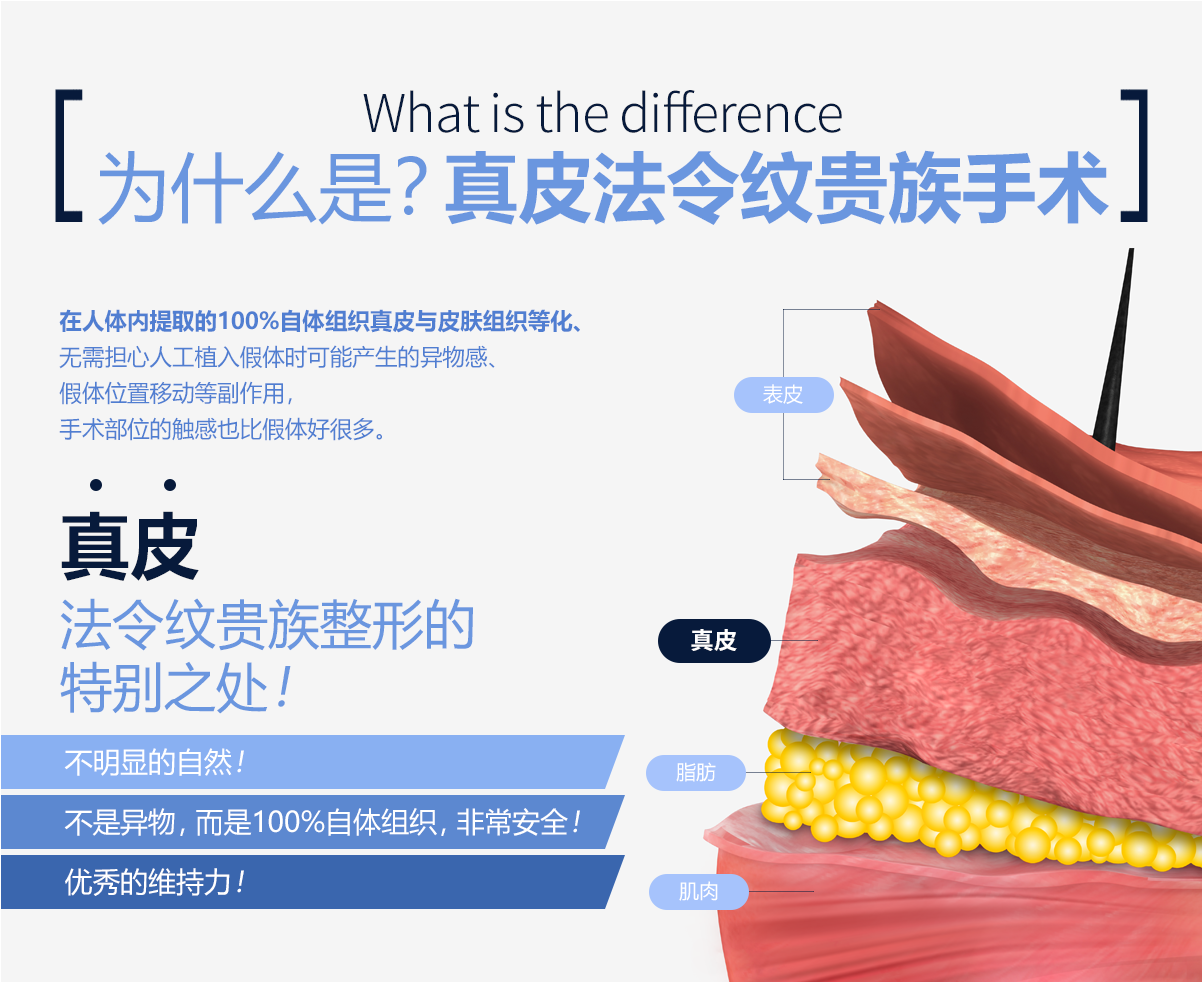 [ What is the difference
为什么是? 真皮法令纹贵族手术 ]

在人体内提取的100%自体组织真皮与皮肤组织等化、
无需担心人工植入假体时可能产生的异物感、
假体位置移动等副作用,
手术部位的触感也比假体好很多。

真皮
法令纹贵族整形的
特别之处!

不明显的自然!
不是异物, 而是100%自体组织, 非常安全!
优秀的维持力!

表皮
真皮
脂肪
肌肉